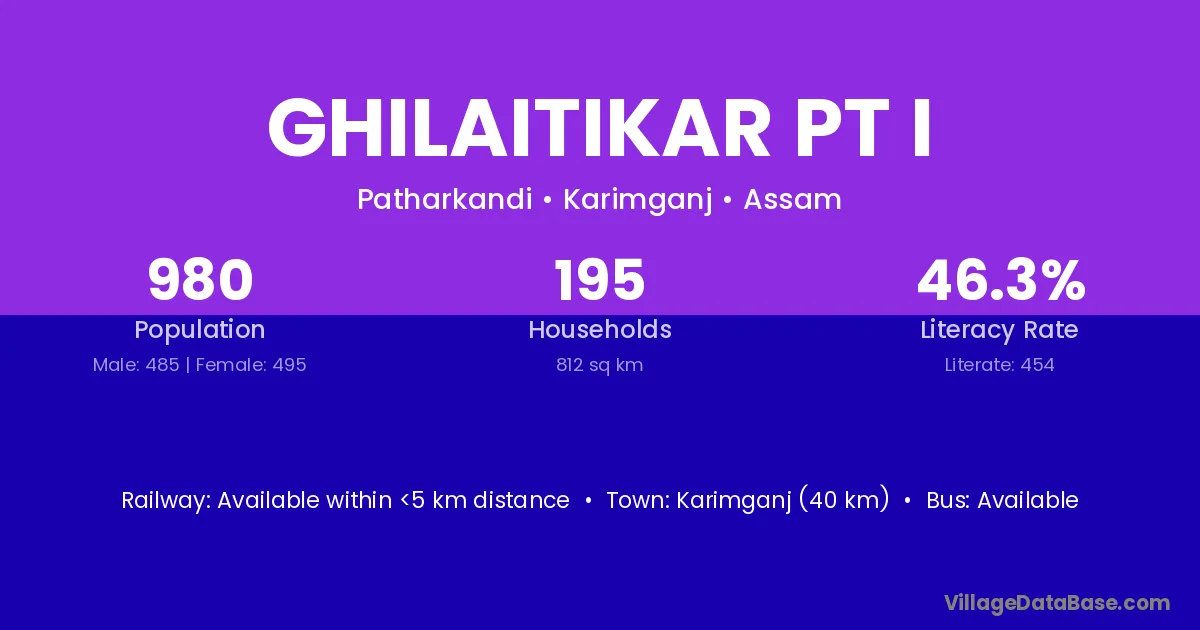 GHILAITIKAR PT I

Patharkandi • Karimganj • Assam

980
Population
Male: 485 | Female: 495

195
Households
812 sq km

46.3%
Literacy Rate
Literate: 454

Railway: Available within <5 km distance • Town: Karimganj (40 km) • Bus: Available

VillageDataBase.com